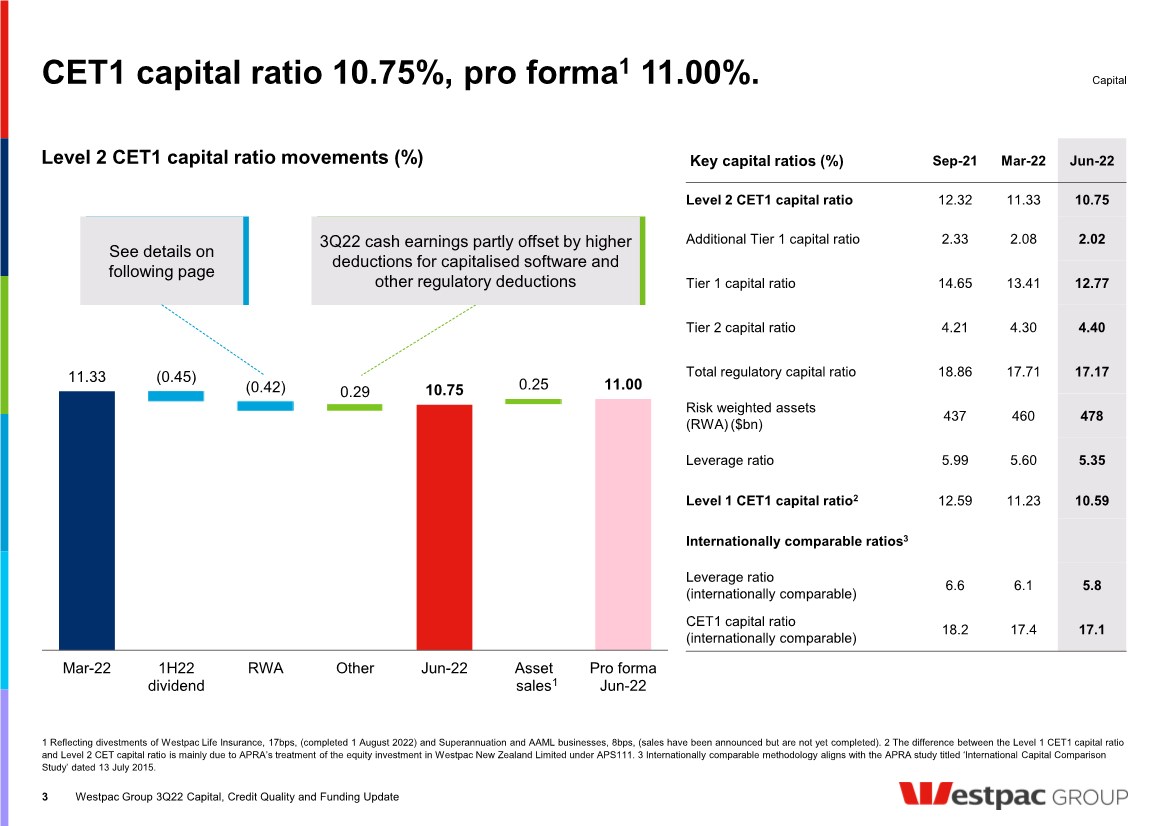 CET1 capital ratio 10.75%, pro forma$^1$ 11.00%.

Capital

Level 2 CET1 capital ratio movements (%)

See details on following page

3Q22 cash earnings partly offset by higher deductions for capitalised software and other regulatory deductions

11.33
(0.45)
(0.42)
0.29
10.75
0.25
11.00

Mar-22
1H22 dividend
RWA
Other
Jun-22
Asset sales$^1$
Pro forma Jun-22

| Key capital ratios (%) | Sep-21 | Mar-22 | Jun-22 |
|---|---|---|---|
| Level 2 CET1 capital ratio | 12.32 | 11.33 | 10.75 |
| Additional Tier 1 capital ratio | 2.33 | 2.08 | 2.02 |
| Tier 1 capital ratio | 14.65 | 13.41 | 12.77 |
| Tier 2 capital ratio | 4.21 | 4.30 | 4.40 |
| Total regulatory capital ratio | 18.86 | 17.71 | 17.17 |
| Risk weighted assets (RWA) ($bn) | 437 | 460 | 478 |
| Leverage ratio | 5.99 | 5.60 | 5.35 |
| Level 1 CET1 capital ratio$^2$ | 12.59 | 11.23 | 10.59 |
| Internationally comparable ratios$^3$ | | | |
| Leverage ratio (internationally comparable) | 6.6 | 6.1 | 5.8 |
| CET1 capital ratio (internationally comparable) | 18.2 | 17.4 | 17.1 |

1 Reflecting divestments of Westpac Life Insurance, 17bps, (completed 1 August 2022) and Superannuation and AAML businesses, 8bps, (sales have been announced but are not yet completed). 2 The difference between the Level 1 CET1 capital ratio and Level 2 CET capital ratio is mainly due to APRA's treatment of the equity investment in Westpac New Zealand Limited under APS111. 3 Internationally comparable methodology aligns with the APRA study titled 'International Capital Comparison Study' dated 13 July 2015.

3 Westpac Group 3Q22 Capital, Credit Quality and Funding Update

Westpac GROUP